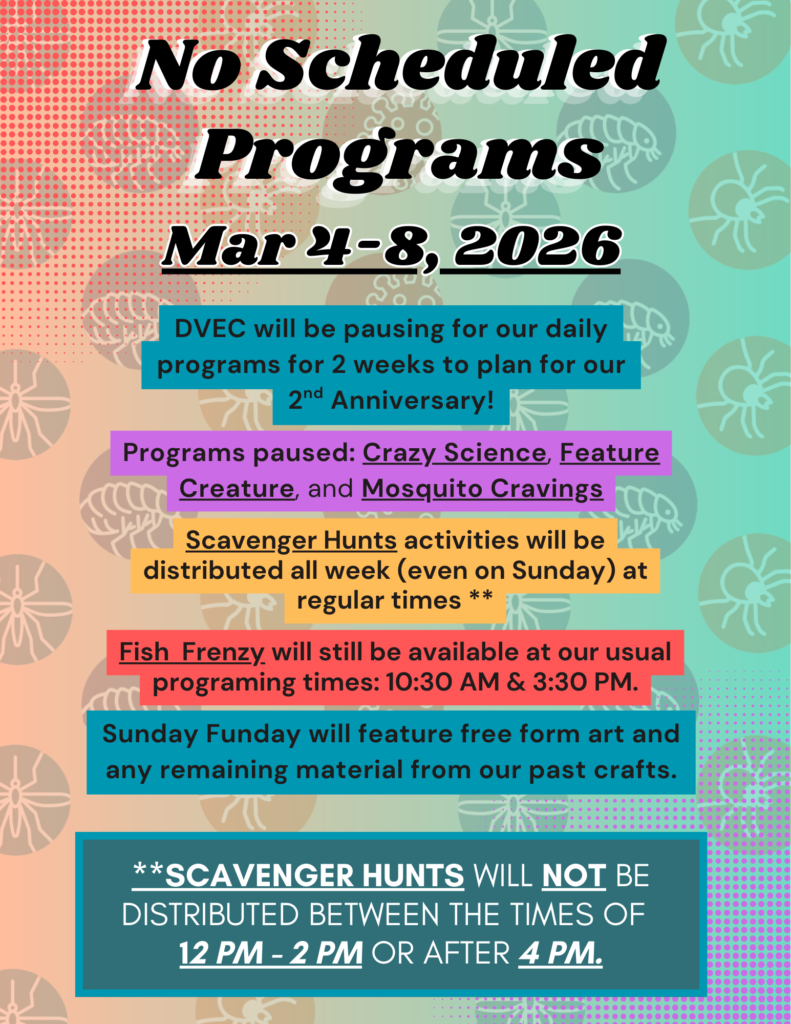 No Scheduled Programs

Mar 4-8, 2026

DVEC will be pausing for our daily programs for 2 weeks to plan for our 2$^{nd}$ Anniversary!

Programs paused: Crazy Science, Feature Creature, and Mosquito Cravings

Scavenger Hunts activities will be distributed all week (even on Sunday) at regular times **

Fish Frenzy will still be available at our usual programing times: 10:30 AM & 3:30 PM.

Sunday Funday will feature free form art and any remaining material from our past crafts.

**SCAVENGER HUNTS WILL NOT BE DISTRIBUTED BETWEEN THE TIMES OF 12 PM - 2 PM OR AFTER 4 PM.